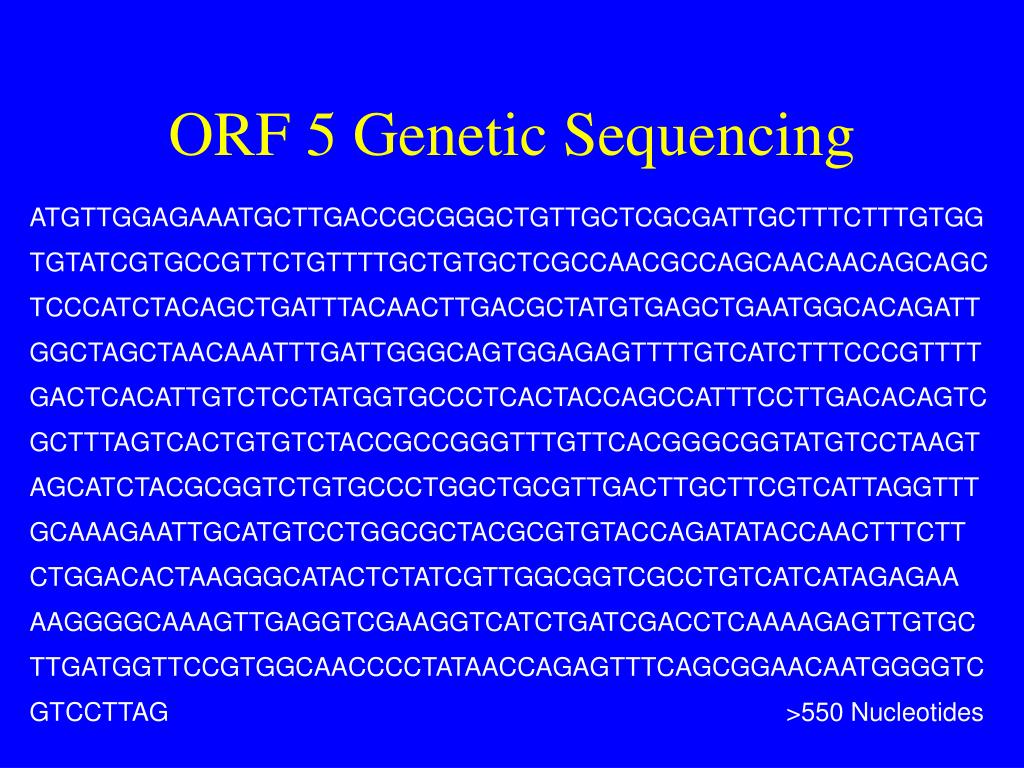 ORF 5 Genetic Sequencing

ATGTTGGAGAAATGCTTGACCGCGGGCTGTTGCTCGCGATTGCTTTCTTTGTGG TGTATCGTGCCGTTCTGTTTTGCTGTGCTCGCCAACGCCAGCAACAACAGCAGC TCCCATCTACAGCTGATTTACAACTTGACGCTATGTGAGCTGAATGGCACAGATT GGCTAGCTAACAAATTTGATTGGGCAGTGGAGAGTTTTGTCATCTTTCCCGTTTT GACTCACATTGTCTCCTATGGTGCCCTCACTACCAGCCATTTCCTTGACACAGTC GCTTTAGTCACTGTGTCTACCGCCGGGTTTGTTCACGGGCGGTATGTCCTAAGT AGCATCTACGCGGTCTGTGCCCTGGCTGCGTTGACTTGCTTCGTCATTAGGTTT GCAAAGAATTGCATGTCCTGGCGCTACGCGTGTACCAGATATACCAACTTTCTT CTGGACACTAAGGGCATACTCTATCGTTGGCGGTCGCCTGTCATCATAGAGAA AAGGGGCAAAGTTGAGGTCGAAGGTCATCTGATCGACCTCAAAAGAGTTGTGC TTGATGGTTCCGTGGCAACCCCTATAACCAGAGTTTCAGCGGAACAATGGGGTC GTCCTTAG

>550 Nucleotides